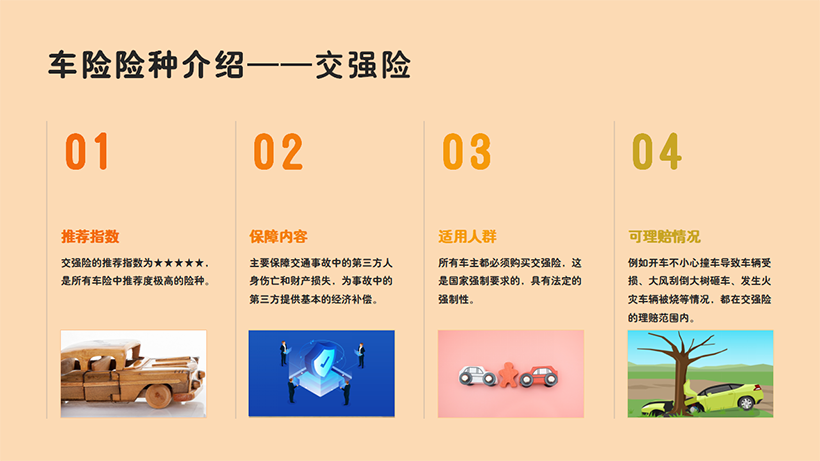 车险险种介绍——交强险

01

推荐指数

交强险的推荐指数为★★★★★，是所有车险中推荐度极高的险种。

02

保障内容

主要保障交通事故中的第三方人身伤亡和财产损失，为事故中的第三方提供基本的经济补偿。

03

适用人群

所有车主都必须购买交强险，这是国家强制要求的，具有法定的强制性。

04

可理赔情况

例如开车不小心撞车导致车辆受损、大风刮倒大树砸车、发生火灾车辆被烧等情况，都在交强险的理赔范围内。